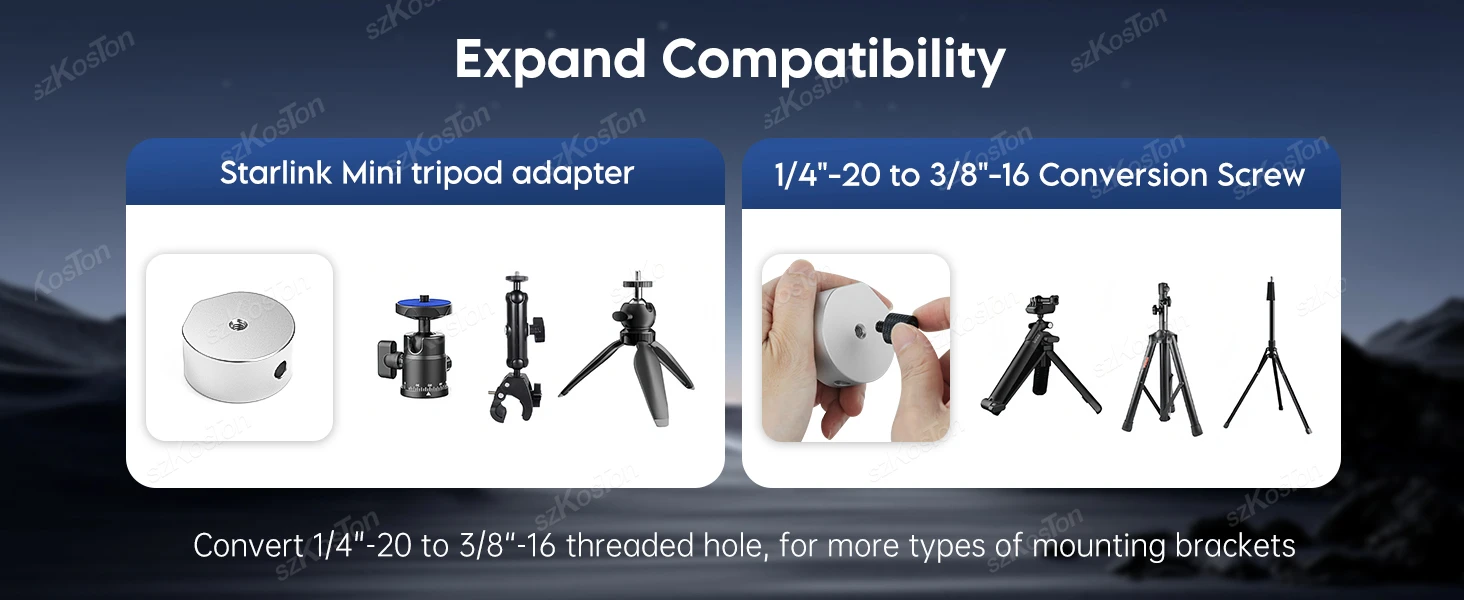 szKosTon

Expand Compatibility

Starlink Mini tripod adapter

1/4"-20 to 3/8"-16 Conversion Screw

Convert 1/4"-20 to 3/8"-16 threaded hole, for more types of mounting brackets